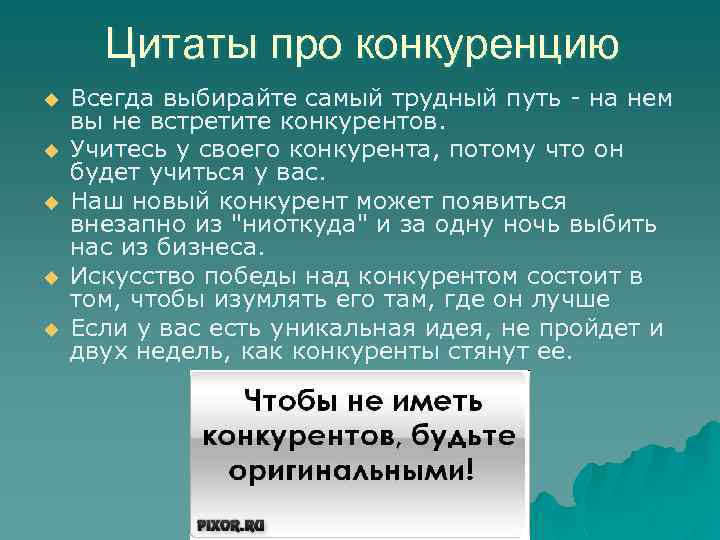 Цитаты про конкуренцию

Всегда выбирайте самый трудный путь - на нем вы не встретите конкурентов.

Учитесь у своего конкурента, потому что он будет учиться у вас.

Наш новый конкурент может появиться внезапно из "ниоткуда" и за одну ночь выбить нас из бизнеса.

Искусство победы над конкурентом состоит в том, чтобы изумлять его там, где он лучше

Если у вас есть уникальная идея, не пройдет и двух недель, как конкуренты стянут ее.

Чтобы не иметь конкурентов, будьте оригинальными!

PIXOR.RU